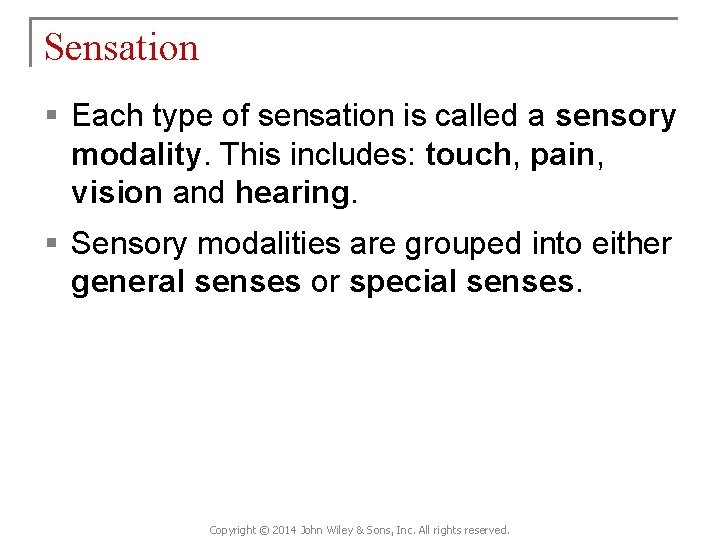 Sensation

▪ Each type of sensation is called a sensory modality. This includes: touch, pain, vision and hearing.

▪ Sensory modalities are grouped into either general senses or special senses.

Copyright © 2014 John Wiley & Sons, Inc. All rights reserved.